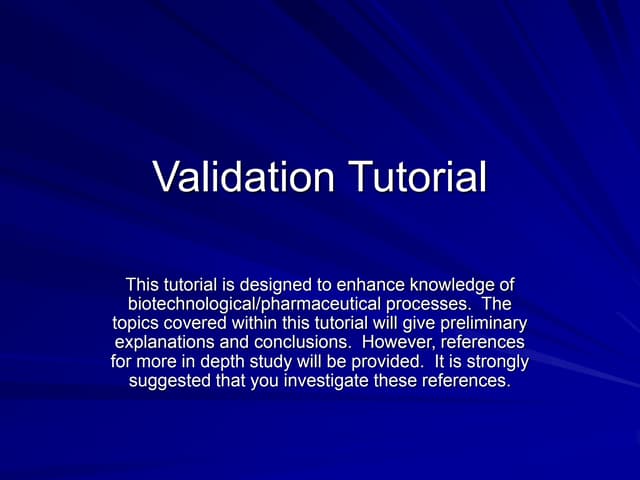 Validation Tutorial

This tutorial is designed to enhance knowledge of biotechnological/pharmaceutical processes. The topics covered within this tutorial will give preliminary explanations and conclusions. However, references for more in depth study will be provided. It is strongly suggested that you investigate these references.